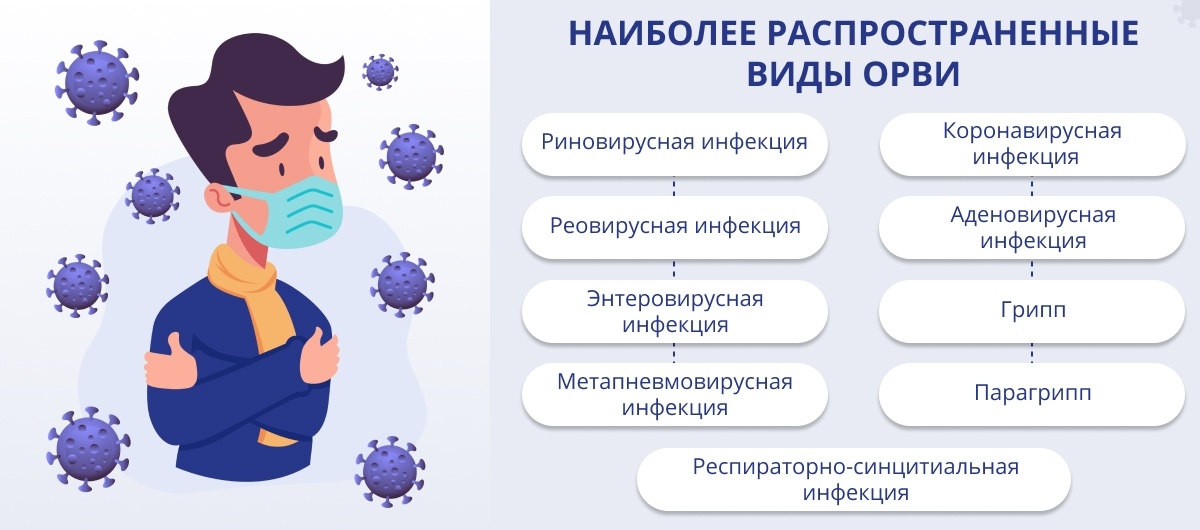 НАИБОЛЕЕ РАСПРОСТРАНЕННЫЕ ВИДЫ ОРВИ

Риновирусная инфекция

Реовирусная инфекция

Энтеровирусная инфекция

Метапневмовирусная инфекция

Коронавирусная инфекция

Аденовирусная инфекция

Грипп

Парагрипп

Респираторно-синцитиальная инфекция